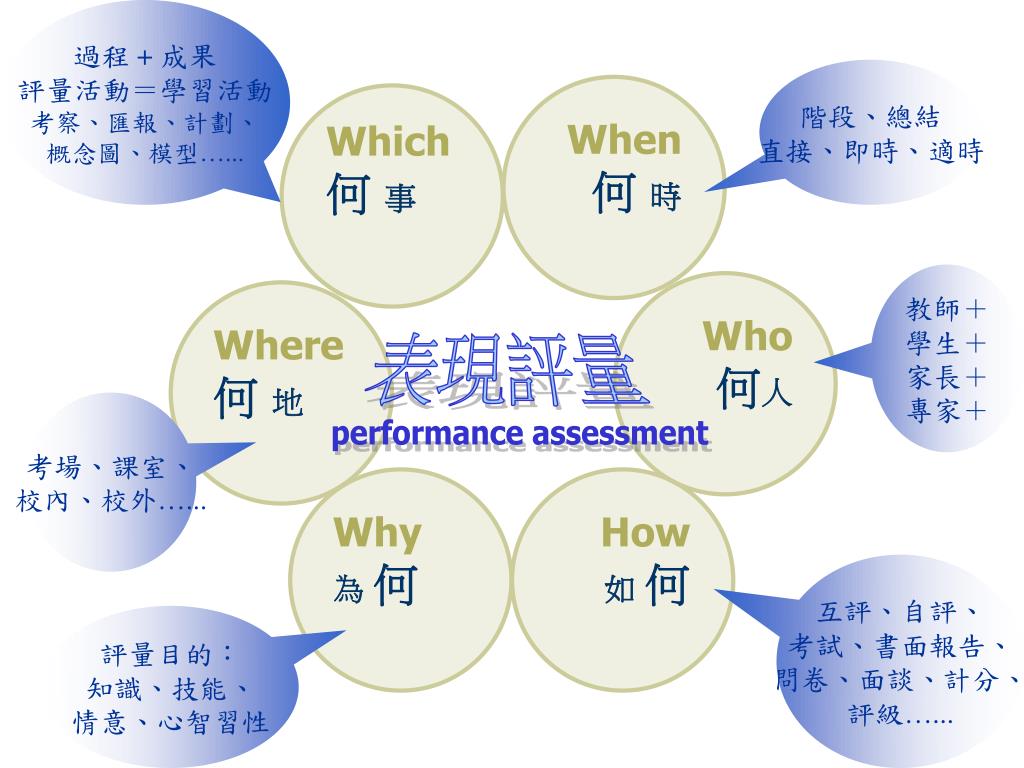 過程＋成果
評量活動＝學習活動
考察、匯報、計劃、
概念圖、模型…...

Which
何 事

When
何 時

階段、總結
直接、即時、適時

Where
何 地

表現評量
performance assessment

Who
何人

教師＋
學生＋
家長＋
專家＋

考場、課室、
校內、校外…...

Why
為 何

How
如 何

評量目的：
知識、技能、
情意、心智習性

互評、自評、
考試、書面報告、
問卷、面談、計分、
評級…...